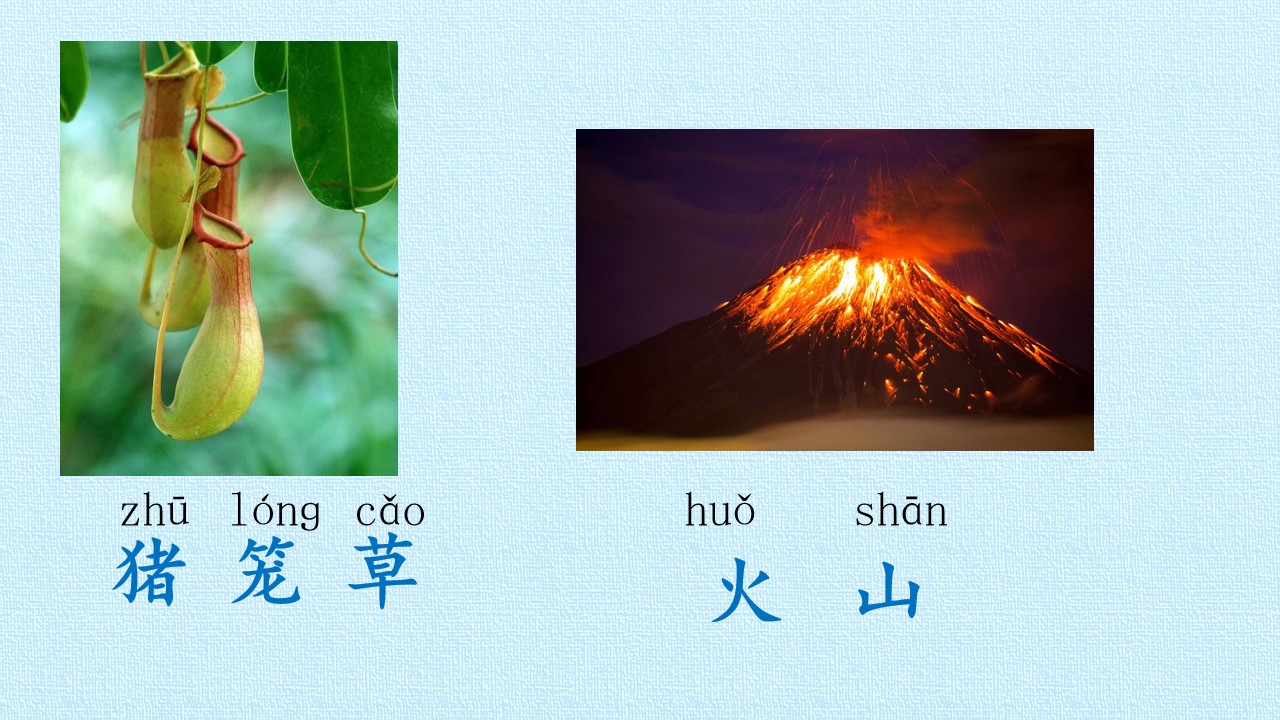 zhū lóng cǎo
猪 笼 草

huǒ shān
火 山